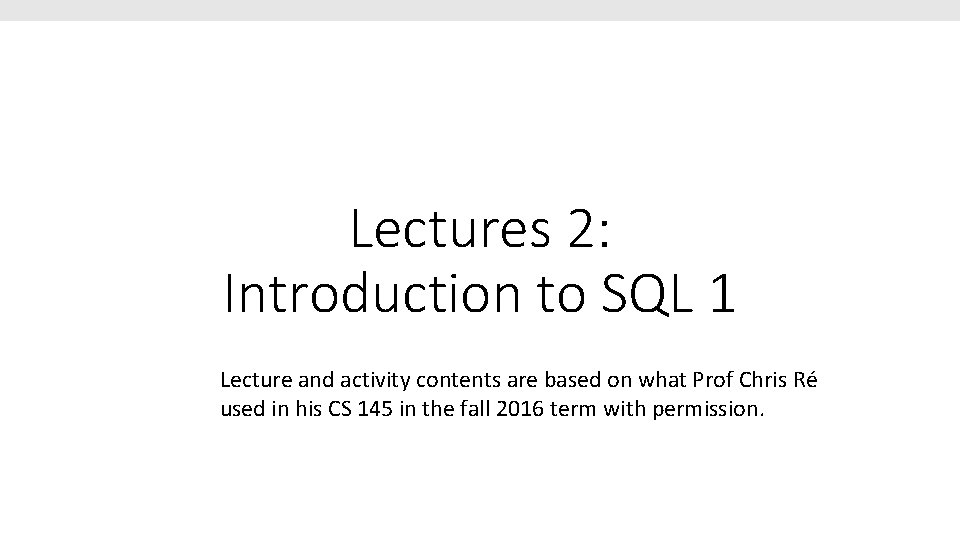 Lectures 2:
Introduction to SQL 1

Lecture and activity contents are based on what Prof Chris Ré used in his CS 145 in the fall 2016 term with permission.